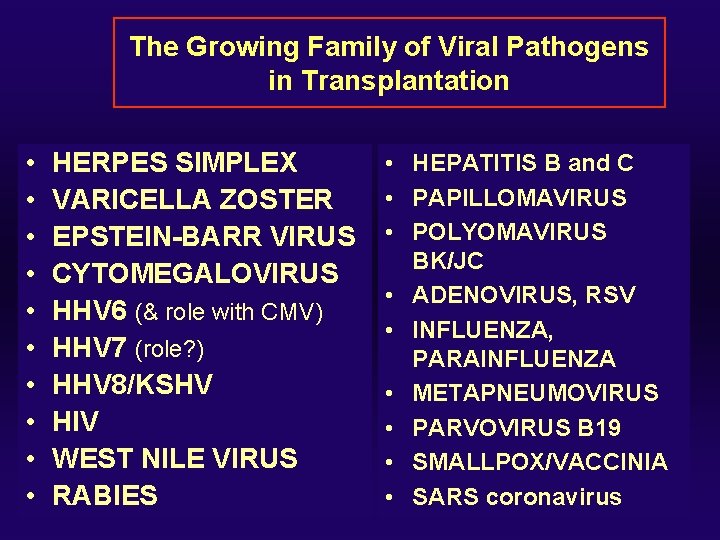 The Growing Family of Viral Pathogens in Transplantation

• HERPES SIMPLEX
• VARICELLA ZOSTER
• EPSTEIN-BARR VIRUS
• CYTOMEGALOVIRUS
• HHV6 (& role with CMV)
• HHV7 (role?)
• HHV8/KSHV
• HIV
• WEST NILE VIRUS
• RABIES

• HEPATITIS B and C
• PAPILLOMAVIRUS
• POLYOMAVIRUS BK/JC
• ADENOVIRUS, RSV
• INFLUENZA, PARAINFLUENZA
• METAPNEUMOVIRUS
• PARVOVIRUS B19
• SMALLPOX/VACCINIA
• SARS coronavirus